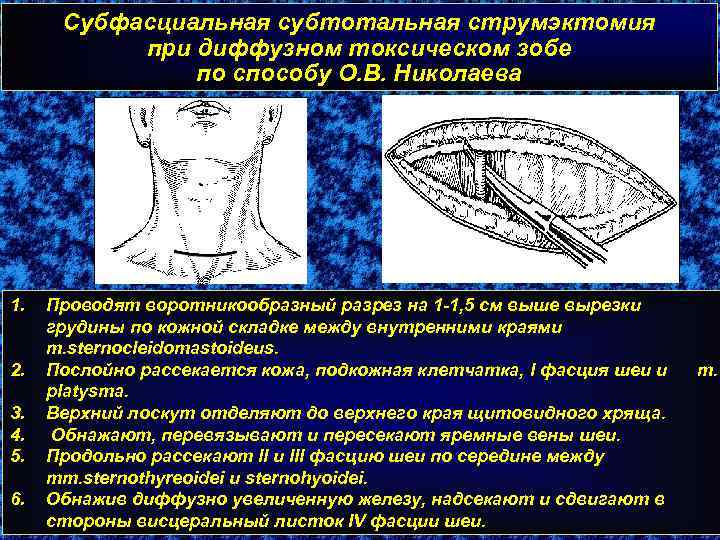 Субфасциальная субтотальная струмэктомия при диффузном токсическом зобе по способу О.В. Николаева

1. Проводят воротникообразный разрез на 1-1,5 см выше вырезки грудины по кожной складке между внутренними краями m.sternocleidomastoideus.
2. Послойно рассекается кожа, подкожная клетчатка, I фасция шеи и m. platysma.
3. Верхний лоскут отделяют до верхнего края щитовидного хряща.
4. Обнажают, перевязывают и пересекают яремные вены шеи.
5. Продольно рассекают II и III фасцию шеи по середине между mm.sternothyreoidei и sternohyoidei.
6. Обнажив диффузно увеличенную железу, надсекают и сдвигают в стороны висцеральный листок IV фасции шеи.